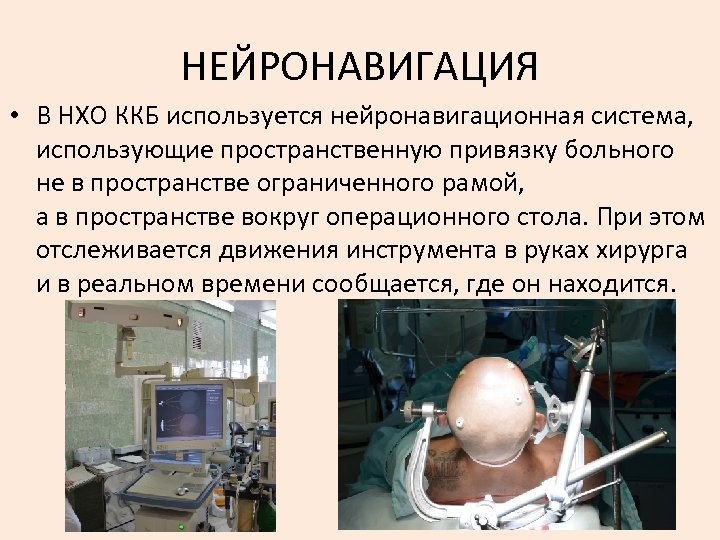 НЕЙРОНАВИГАЦИЯ

• В НХО ККБ используется нейронавигационная система, использующие пространственную привязку больного не в пространстве ограниченного рамой, а в пространстве вокруг операционного стола. При этом отслеживается движения инструмента в руках хирурга и в реальном времени сообщается, где он находится.